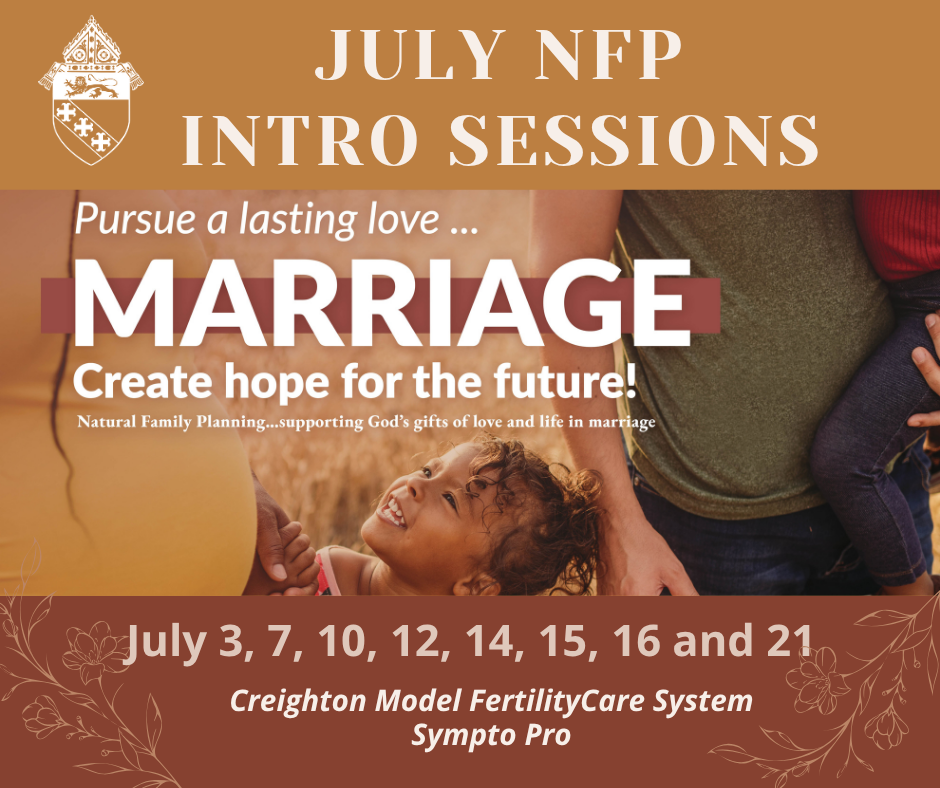 JULY NFP
INTRO SESSIONS

Pursue a lasting love ...
MARRIAGE
Create hope for the future!
Natural Family Planning...supporting God's gifts of love and life in marriage

July 3, 7, 10, 12, 14, 15, 16 and 21
Creighton Model FertilityCare System
Sympto Pro